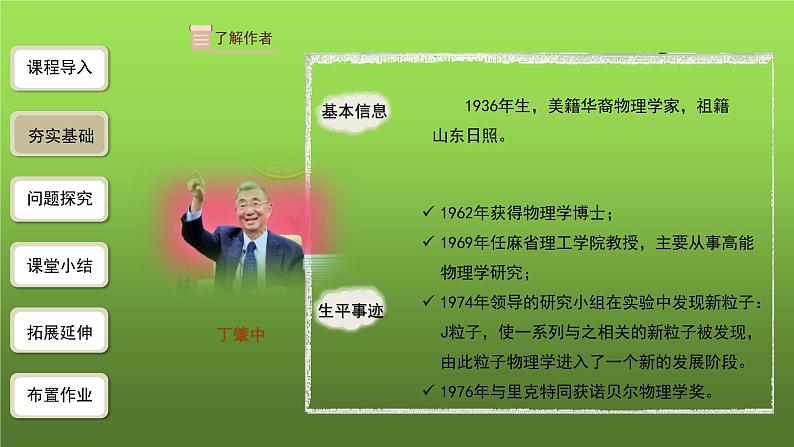 课程导入

夯实基础

问题探究

课堂小结

拓展延伸

布置作业

了解作者

丁肇中

基本信息

1936年生，美籍华裔物理学家，祖籍山东日照。

生平事迹

✓ 1962年获得物理学博士；

✓ 1969年任麻省理工学院教授，主要从事高能物理学研究；

✓ 1974年领导的研究小组在实验中发现新粒子：J粒子，使一系列与之相关的新粒子被发现，由此粒子物理学进入了一个新的发展阶段。

✓ 1976年与里克特同获诺贝尔物理学奖。